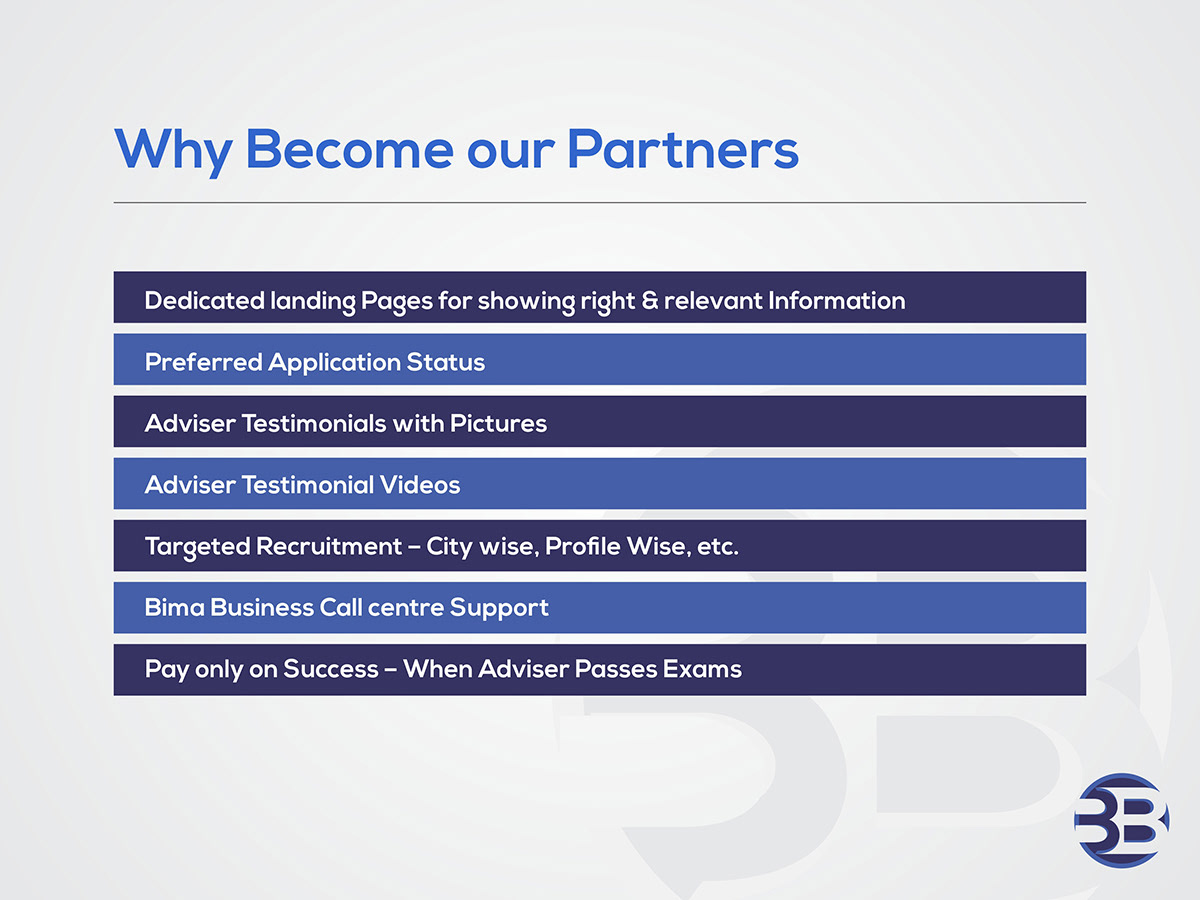 Why Become our Partners

Dedicated landing Pages for showing right & relevant Information

Preferred Application Status

Adviser Testimonials with Pictures

Adviser Testimonial Videos

Targeted Recruitment – City wise, Profile Wise, etc.

Bima Business Call centre Support

Pay only on Success – When Adviser Passes Exams

BB